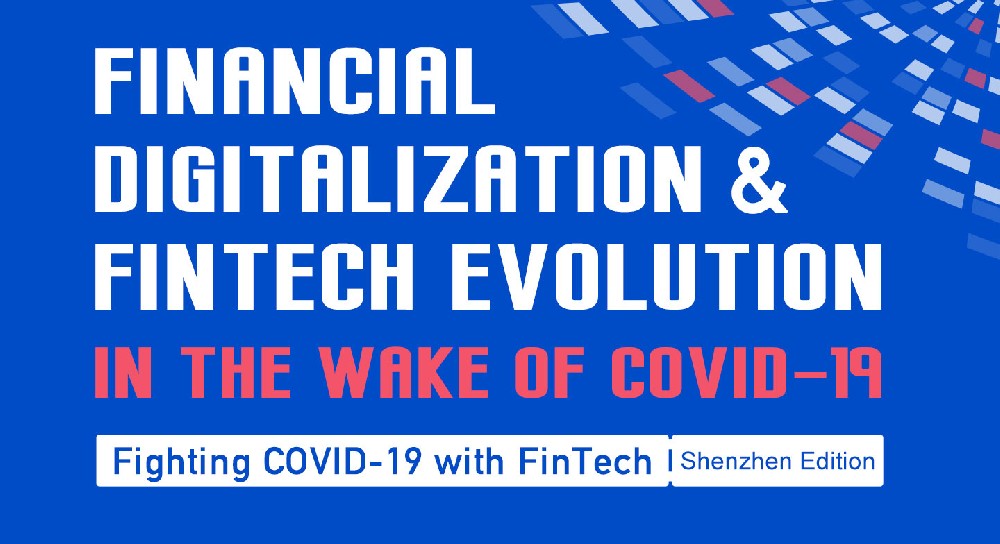 FINANCIAL DIGITALIZATION & FINTECH EVOLUTION

IN THE WAKE OF COVID-19

Fighting COVID-19 with FinTech | Shenzhen Edition